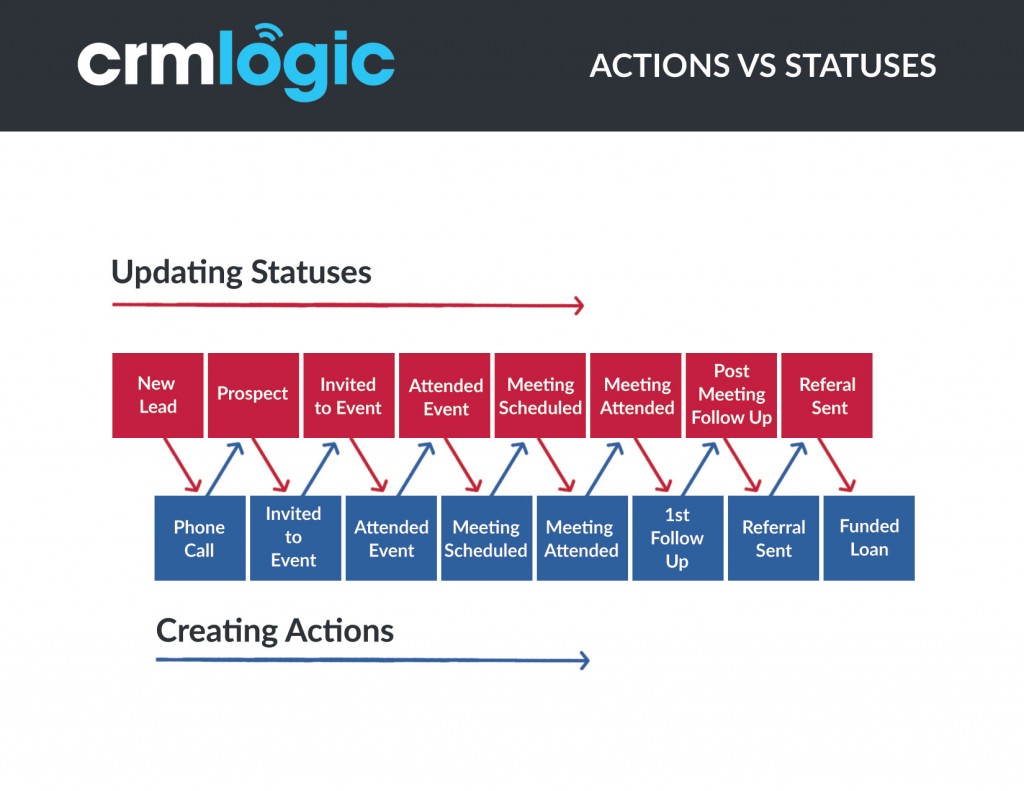 crmlogic

ACTIONS VS STATUSES

Updating Statuses

New Lead

Prospect

Invited to Event

Attended Event

Meeting Scheduled

Meeting Attended

Post Meeting Follow Up

Referal Sent

Phone Call

Invited to Event

Attended Event

Meeting Scheduled

Meeting Attended

1st Follow Up

Referral Sent

Funded Loan

Creating Actions